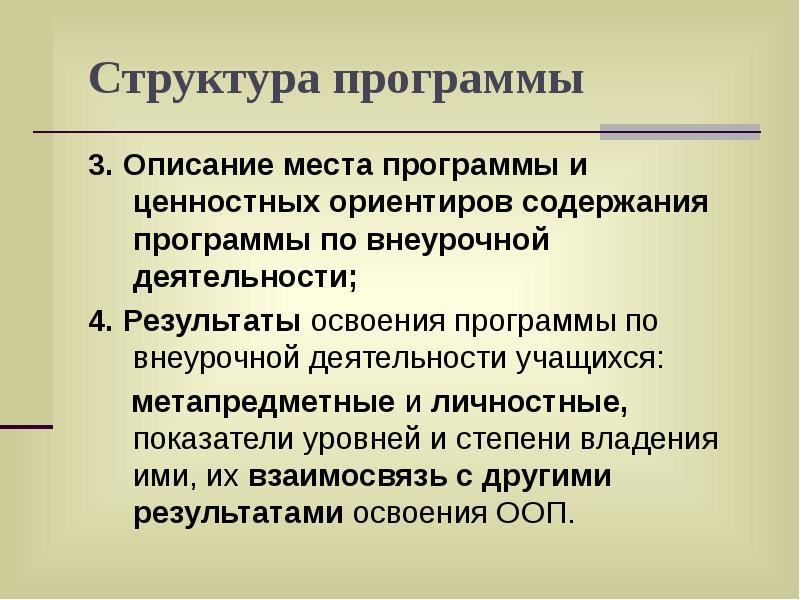 Структура программы

3. Описание места программы и ценностных ориентиров содержания программы по внеурочной деятельности;

4. Результаты освоения программы по внеурочной деятельности учащихся:

метапредметные и личностные, показатели уровней и степени владения ими, их взаимосвязь с другими результатами освоения ООП.